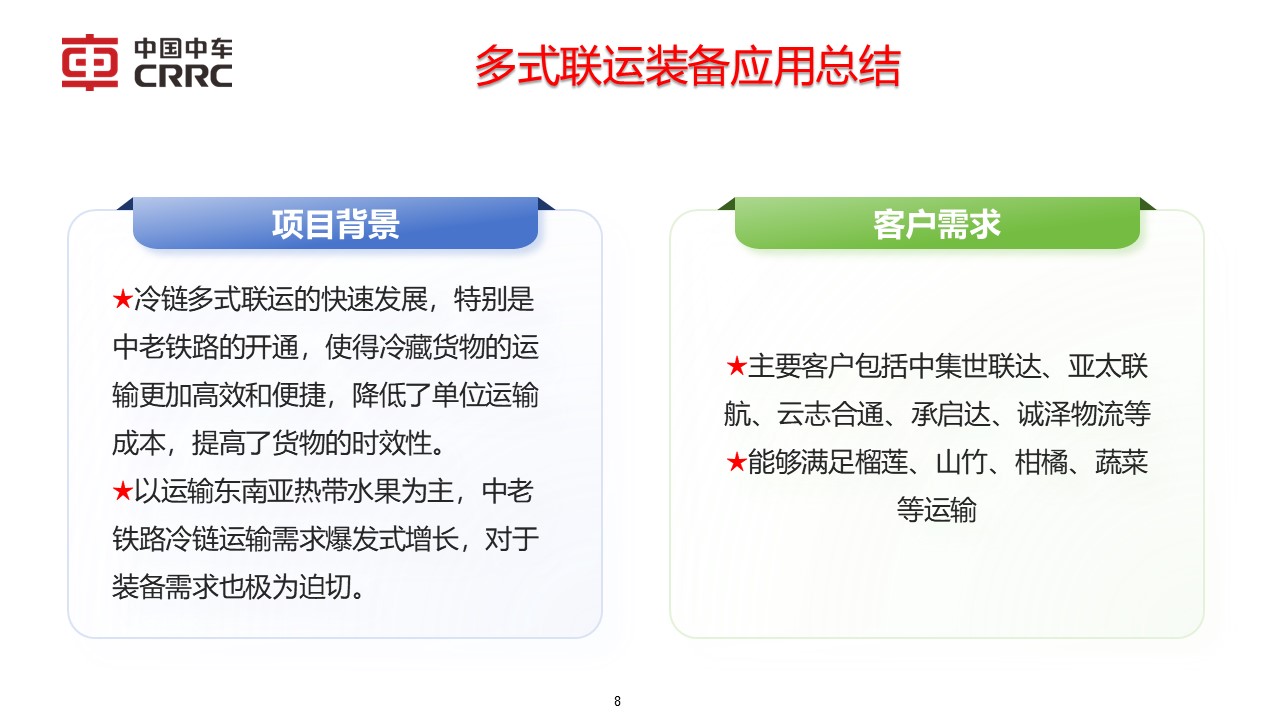 中国中车
CRRC

多式联运装备应用总结

项目背景

★冷链多式联运的快速发展，特别是中老铁路的开通，使得冷藏货物的运输更加高效和便捷，降低了单位运输成本，提高了货物的时效性。
★以运输东南亚热带水果为主，中老铁路冷链运输需求爆发式增长，对于装备需求也极为迫切。

客户需求

★主要客户包括中集世联达、亚太联航、云志合通、承启达、诚泽物流等
★能够满足榴莲、山竹、柑橘、蔬菜等运输

8